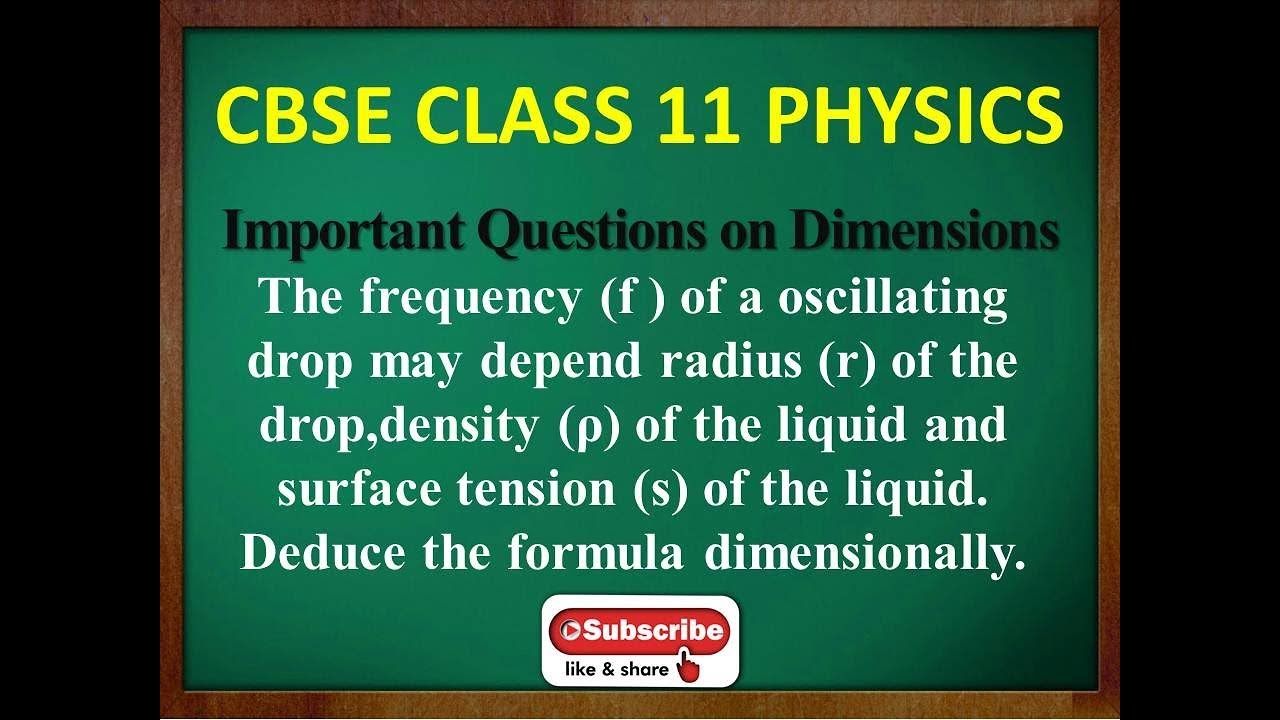 CBSE CLASS 11 PHYSICS

Important Questions on Dimensions

The frequency (f ) of a oscillating drop may depend radius (r) of the drop,density (ρ) of the liquid and surface tension (s) of the liquid. Deduce the formula dimensionally.

Subscribe
like & share